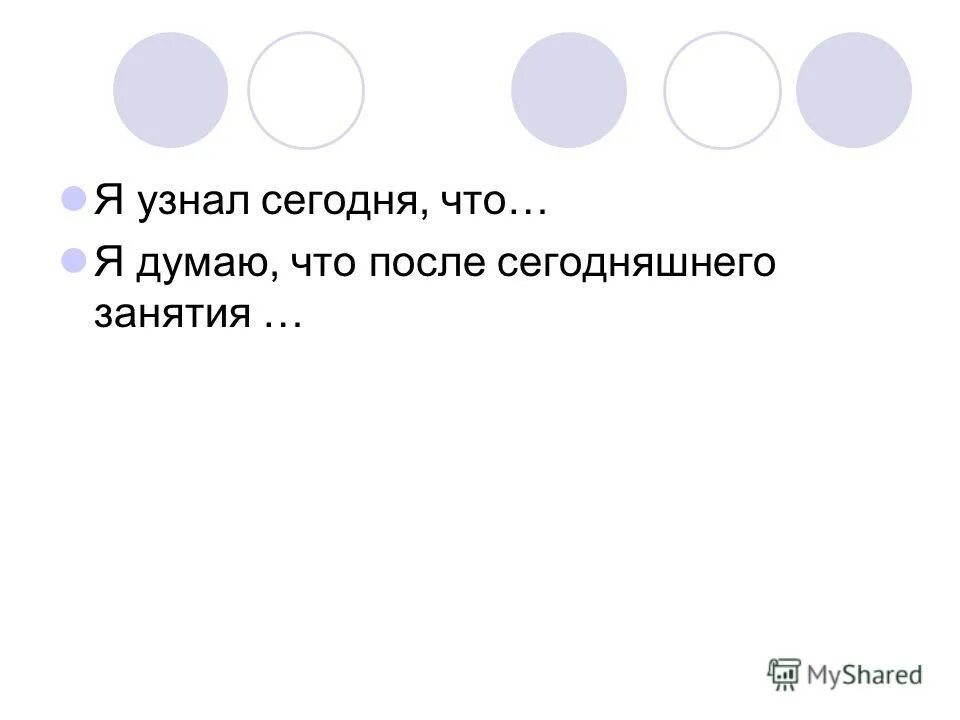 Я узнал сегодня, что…

Я думаю, что после сегодняшнего занятия …

MyShared